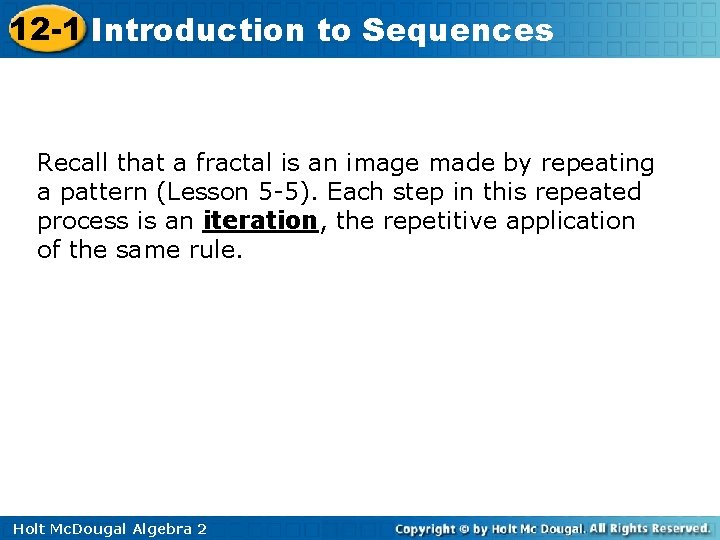 12-1 Introduction to Sequences

Recall that a fractal is an image made by repeating a pattern (Lesson 5-5). Each step in this repeated process is an iteration, the repetitive application of the same rule.

Holt McDougal Algebra 2

Copyright © by Holt Mc Dougal. All Rights Reserved.